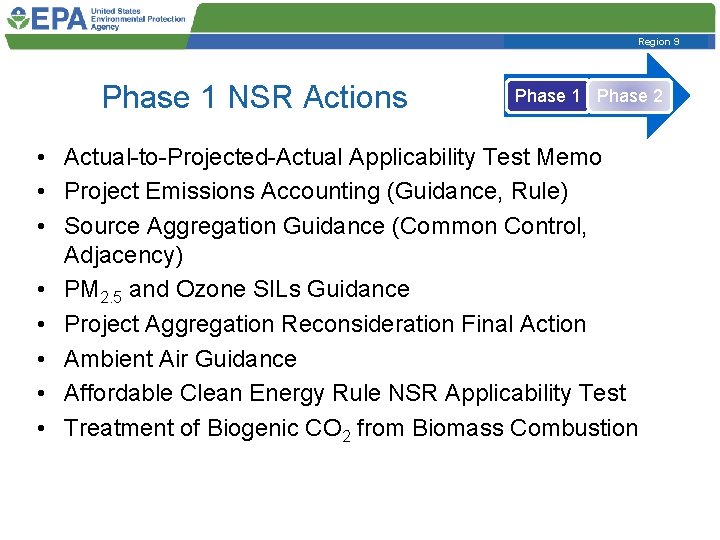 EPA United States Environmental Protection Agency

Region 9

Phase 1 NSR Actions

Phase 1 Phase 2

• Actual-to-Projected-Actual Applicability Test Memo
• Project Emissions Accounting (Guidance, Rule)
• Source Aggregation Guidance (Common Control, Adjacency)
• $PM_{2.5}$ and Ozone SILs Guidance
• Project Aggregation Reconsideration Final Action
• Ambient Air Guidance
• Affordable Clean Energy Rule NSR Applicability Test
• Treatment of Biogenic $CO_2$ from Biomass Combustion